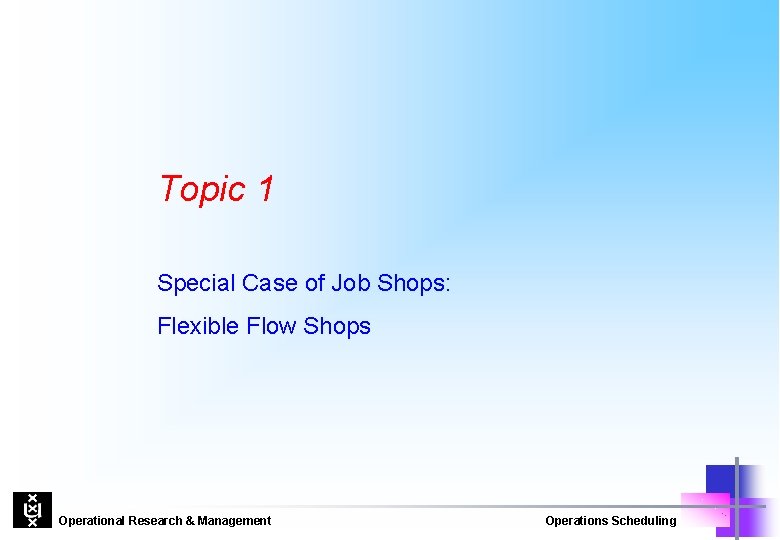 Topic 1

Special Case of Job Shops:

Flexible Flow Shops

Operational Research & Management

Operations Scheduling